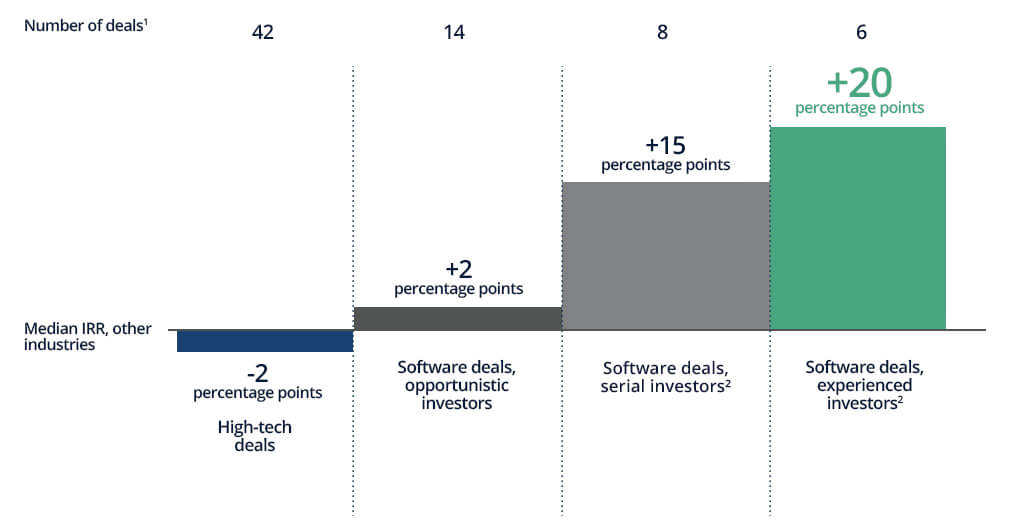 Number of deals$^1$

42

14

8

6

+20
percentage points

+15
percentage points

+2
percentage points

Median IRR, other industries

-2
percentage points

High-tech deals

Software deals, opportunistic investors

Software deals, serial investors$^2$

Software deals, experienced investors$^2$